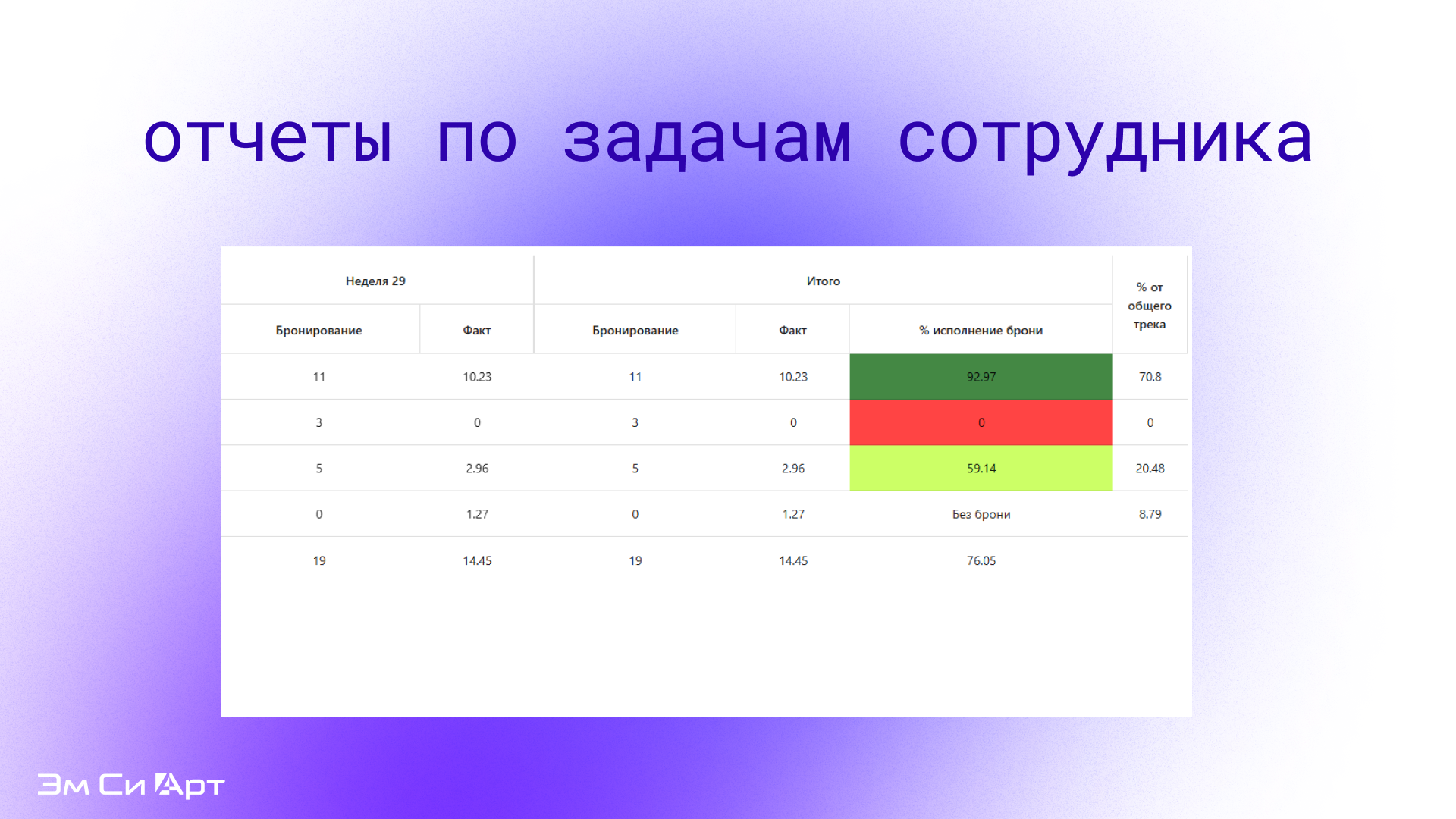 отчеты по задачам сотрудника

| Неделя 29 | | Итого | | | % от общего трека |
|---|---|---|---|---|---|
| Бронирование | Факт | Бронирование | Факт | % исполнение брони | |
| 11 | 10.23 | 11 | 10.23 | 92.97 | 70.8 |
| 3 | 0 | 3 | 0 | 0 | 0 |
| 5 | 2.96 | 5 | 2.96 | 59.14 | 20.48 |
| 0 | 1.27 | 0 | 1.27 | Без брони | 8.79 |
| 19 | 14.45 | 19 | 14.45 | 76.05 | |

Эм Си Арт